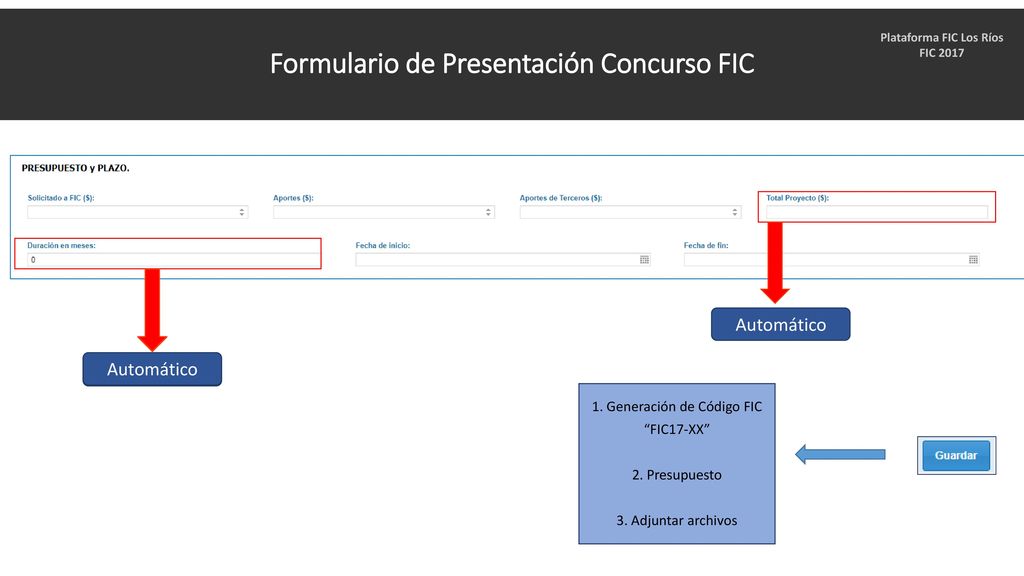 Plataforma FIC Los Ríos
FIC 2017

Formulario de Presentación Concurso FIC

PRESUPUESTO y PLAZO.

Solicitado a FIC ($):

Aportes ($):

Aportes de Terceros ($):

Total Proyecto ($):

Duración en meses:
0

Fecha de inicio:

Fecha de fin:

Automático

Automático

1. Generación de Código FIC
"FIC17-XX"

2. Presupuesto

3. Adjuntar archivos

Guardar